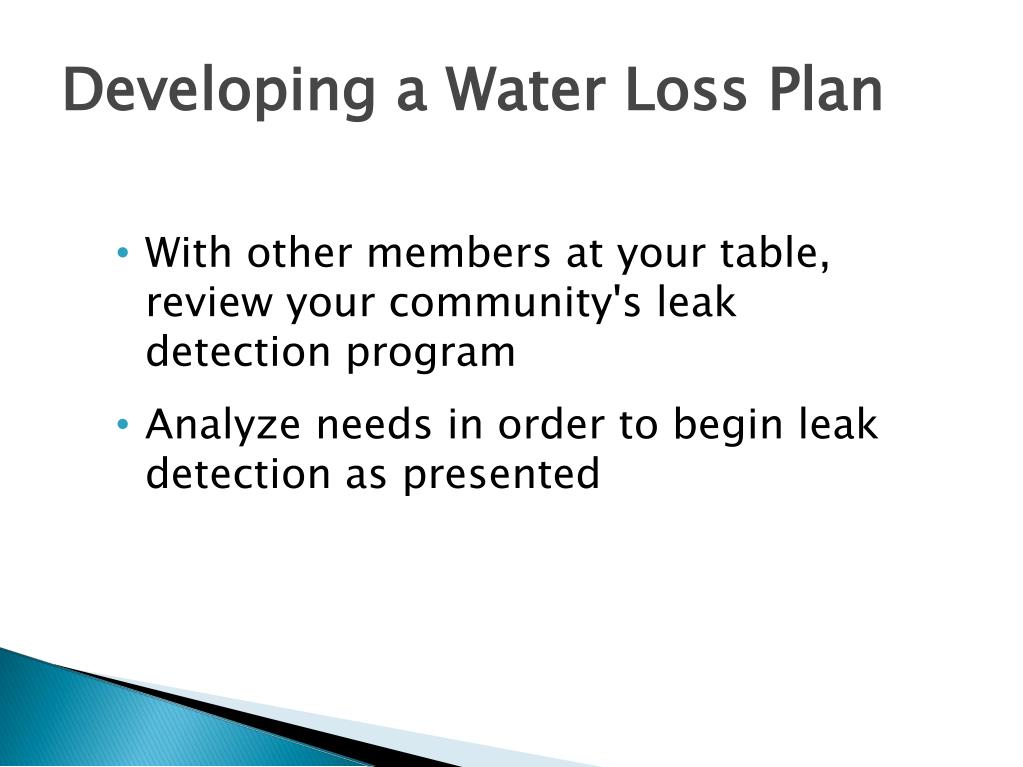 Developing a Water Loss Plan

• With other members at your table, review your community's leak detection program

• Analyze needs in order to begin leak detection as presented